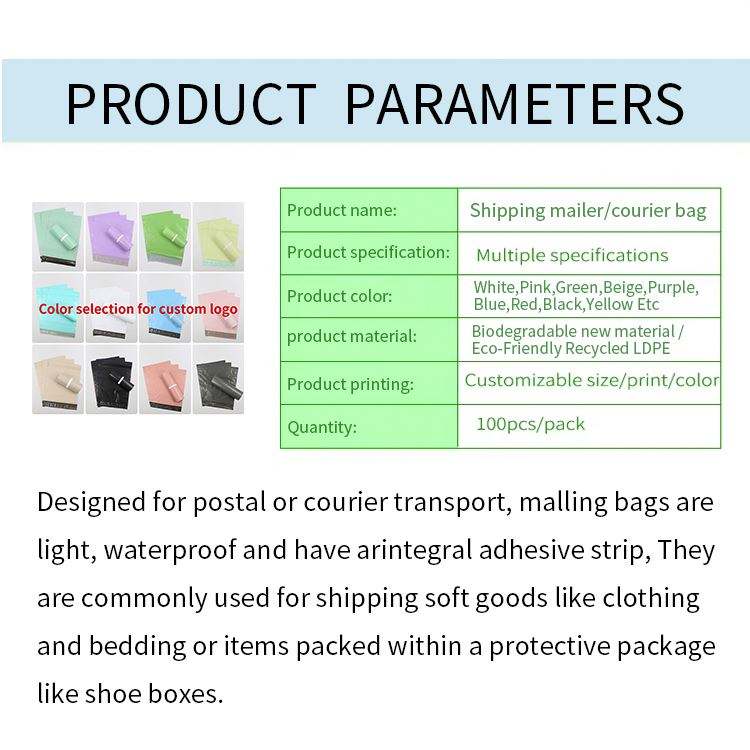 PRODUCT PARAMETERS

Color selection for custom logo

| Product name: | Shipping mailer/courier bag |
|---|---|
| Product specification: | Multiple specifications |
| Product color: | White,Pink,Green,Beige,Purple, Blue,Red,Black,Yellow Etc |
| product material: | Biodegradable new material / Eco-Friendly Recycled LDPE |
| Product printing: | Customizable size/print/color |
| Quantity: | 100pcs/pack |

Designed for postal or courier transport, malling bags are light, waterproof and have arintegral adhesive strip, They are commonly used for shipping soft goods like clothing and bedding or items packed within a protective package like shoe boxes.